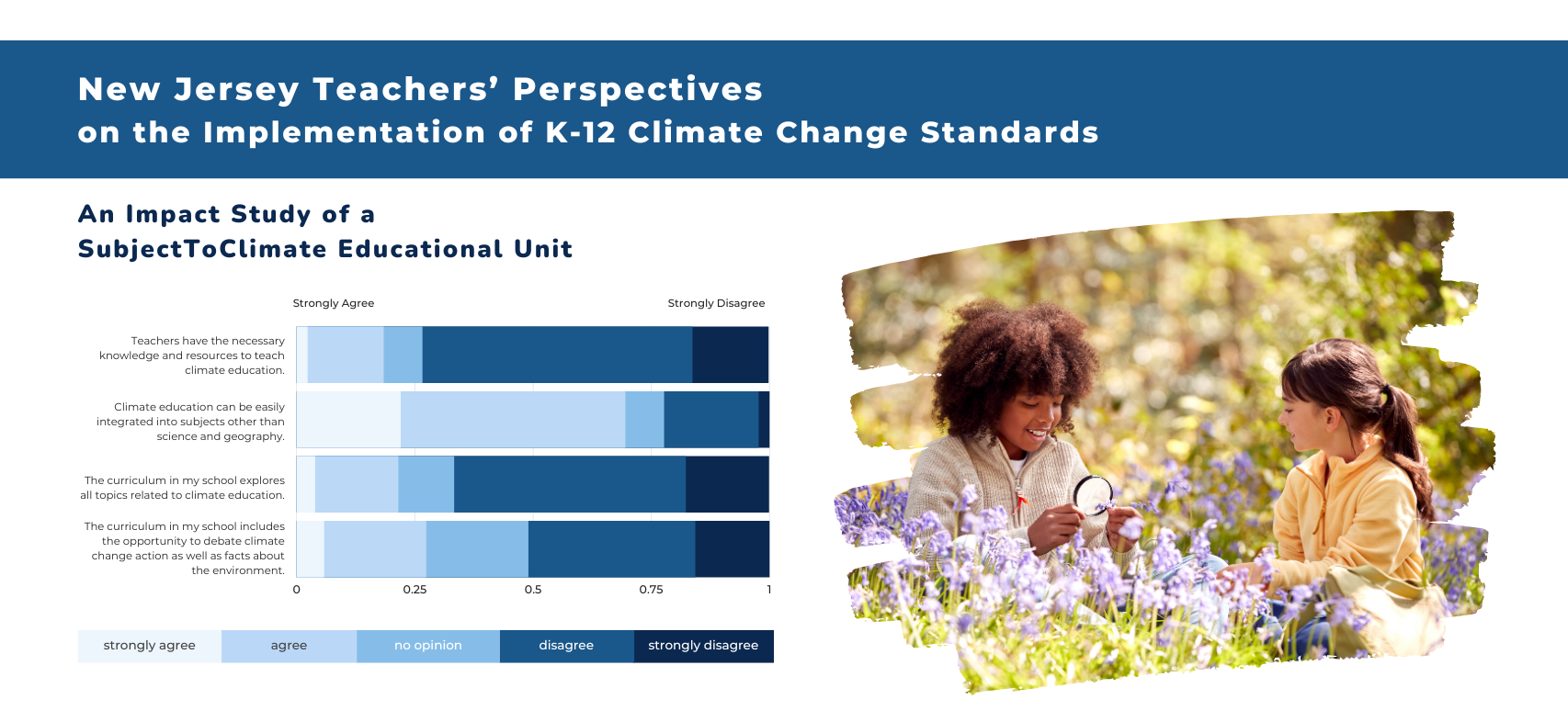 New Jersey Teachers' Perspectives
on the Implementation of K-12 Climate Change Standards

An Impact Study of a
SubjectToClimate Educational Unit

Strongly Agree

Strongly Disagree

Teachers have the necessary knowledge and resources to teach climate education.

Climate education can be easily integrated into subjects other than science and geography.

The curriculum in my school explores all topics related to climate education.

The curriculum in my school includes the opportunity to debate climate change action as well as facts about the environment.

0

0.25

0.5

0.75

1

strongly agree

agree

no opinion

disagree

strongly disagree